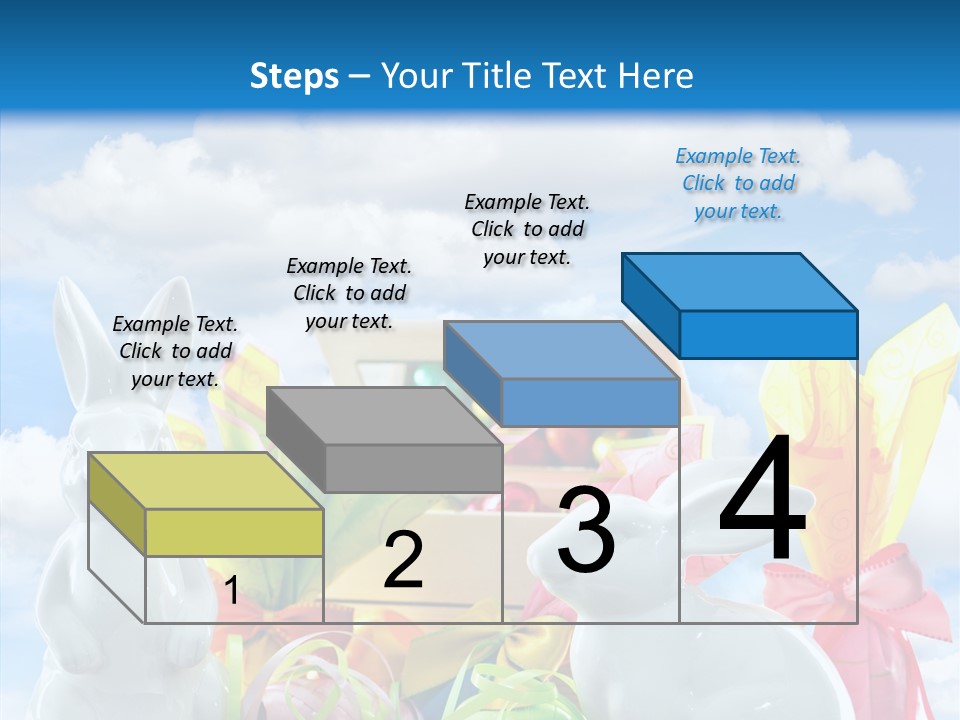 Steps – Your Title Text Here

Example Text. Click to add your text.

Example Text. Click to add your text.

Example Text. Click to add your text.

Example Text. Click to add your text.

1

2

3

4